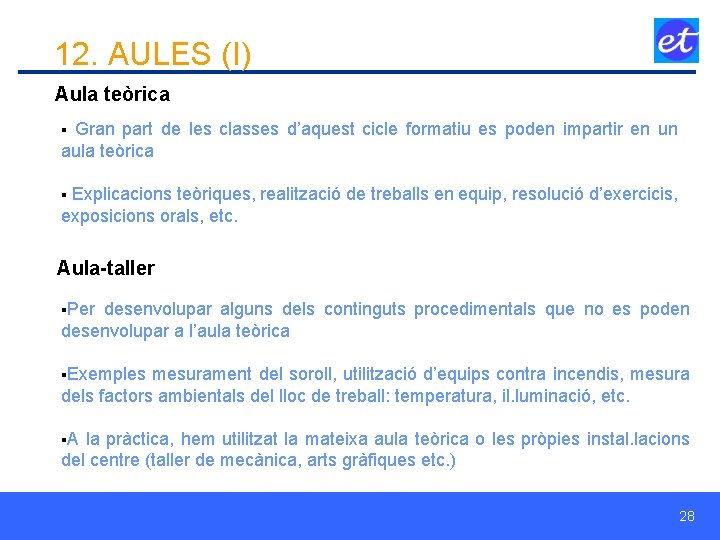 12. AULES (I)

et

Aula teòrica

▪ Gran part de les classes d'aquest cicle formatiu es poden impartir en un aula teòrica

▪ Explicacions teòriques, realització de treballs en equip, resolució d'exercicis, exposicions orals, etc.

Aula-taller

▪Per desenvolupar alguns dels continguts procedimentals que no es poden desenvolupar a l'aula teòrica

▪Exemples mesurament del soroll, utilització d'equips contra incendis, mesura dels factors ambientals del lloc de treball: temperatura, il.luminació, etc.

▪A la pràctica, hem utilitzat la mateixa aula teòrica o les pròpies instal.lacions del centre (taller de mecànica, arts gràfiques etc.)

28